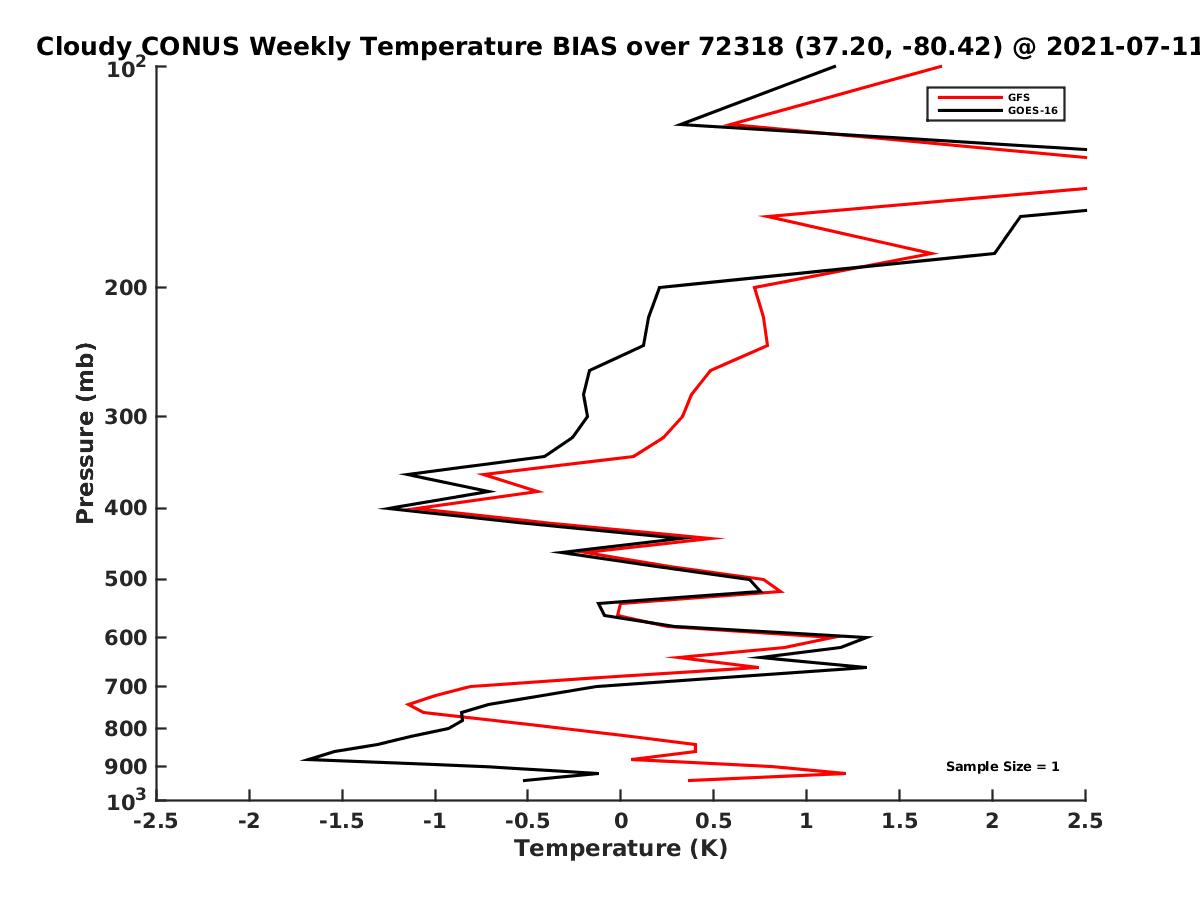 Cloudy CONUS Weekly Temperature BIAS over 72318 (37.20, -80.42) @ 2021-07-11

GFS
GOES-16

Pressure (mb)

$10^2$
200
300
400
500
600
700
800
900
$10^3$

Sample Size = 1

-2.5 -2 -1.5 -1 -0.5 0 0.5 1 1.5 2 2.5

Temperature (K)